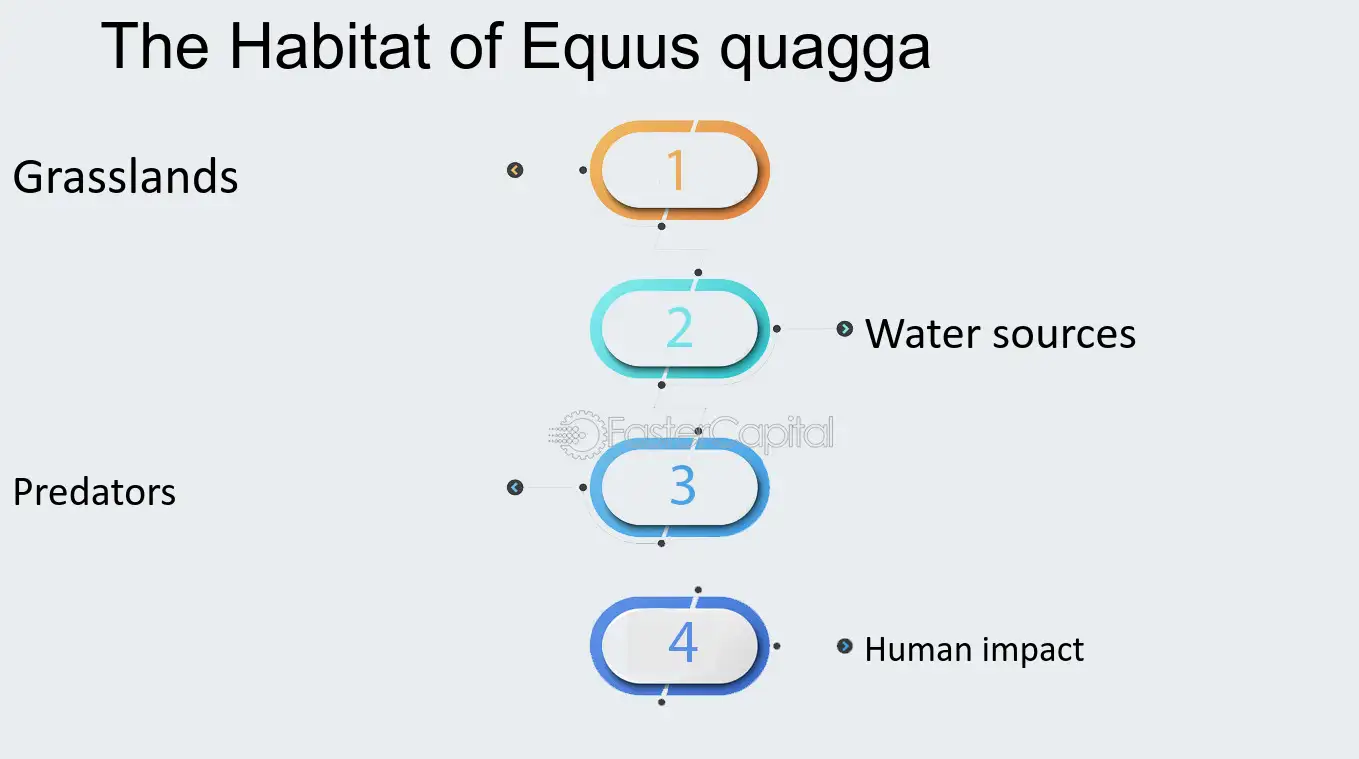 The Habitat of Equus quagga

Grasslands

1

2

Water sources

FasterCapital

Predators

3

4

Human impact